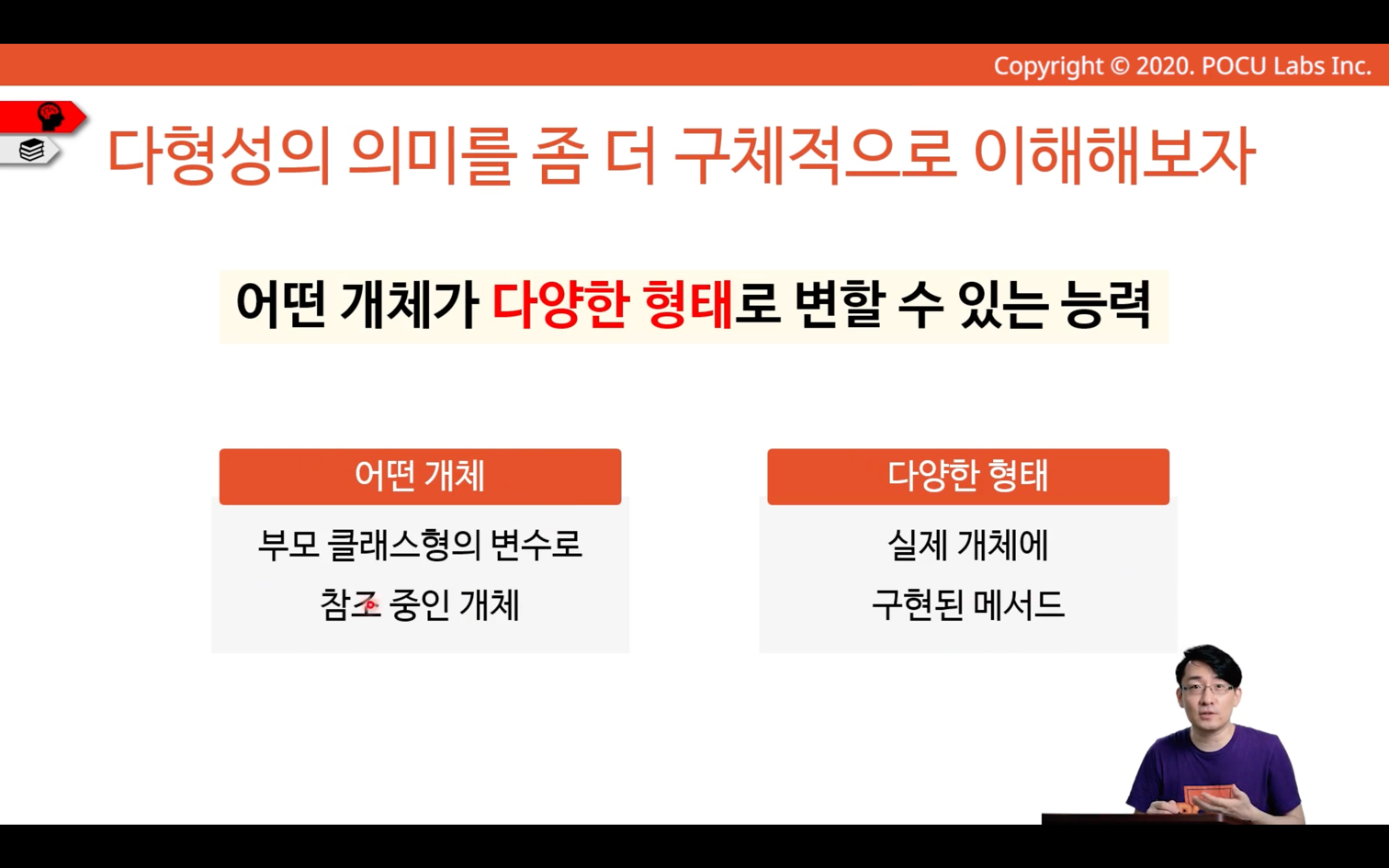 Copyright © 2020. POCU Labs Inc.

다형성의 의미를 좀 더 구체적으로 이해해보자

어떤 개체가 다양한 형태로 변할 수 있는 능력

어떤 개체

부모 클래스형의 변수로 참조 중인 개체

다양한 형태

실제 개체에 구현된 메서드